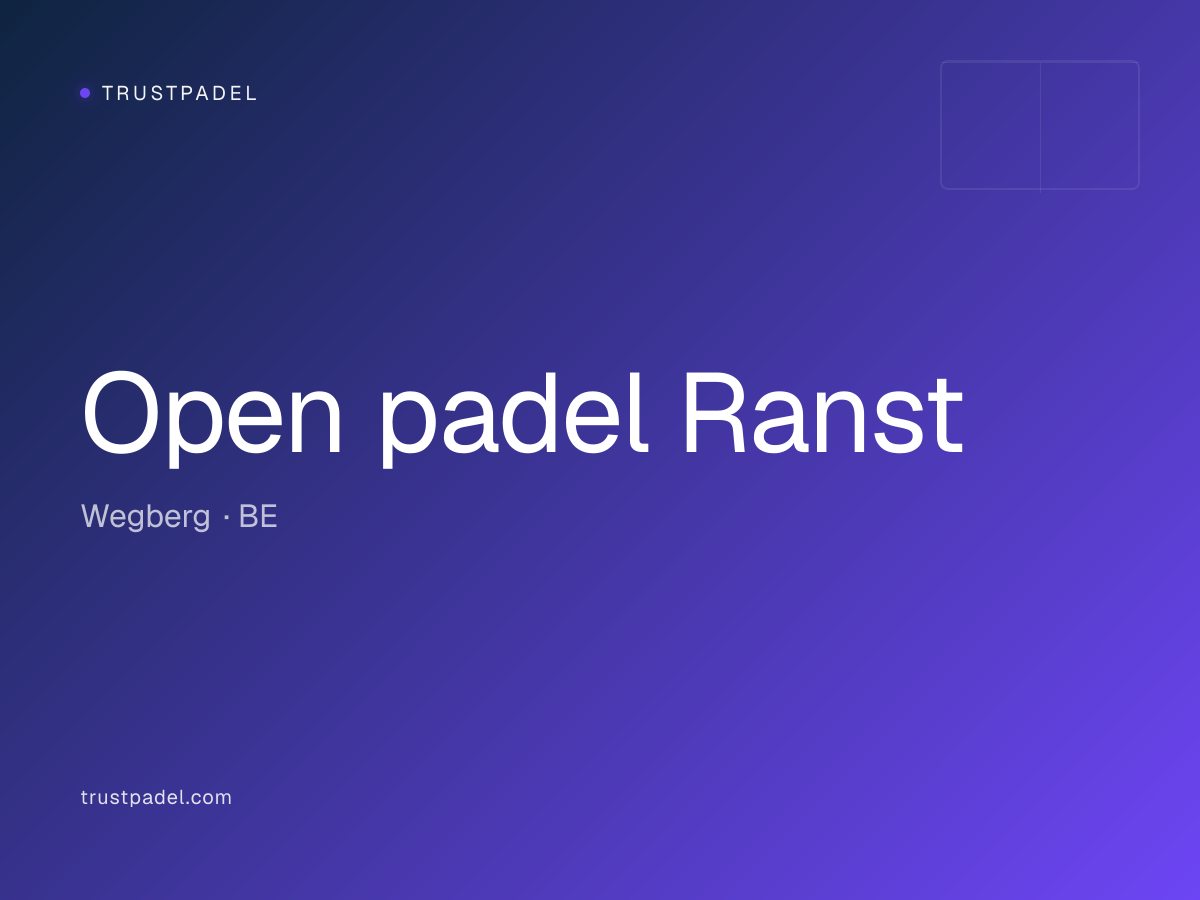 TRUSTPADEL

Open padel Ranst

Wegberg · BE

trustpadel.com